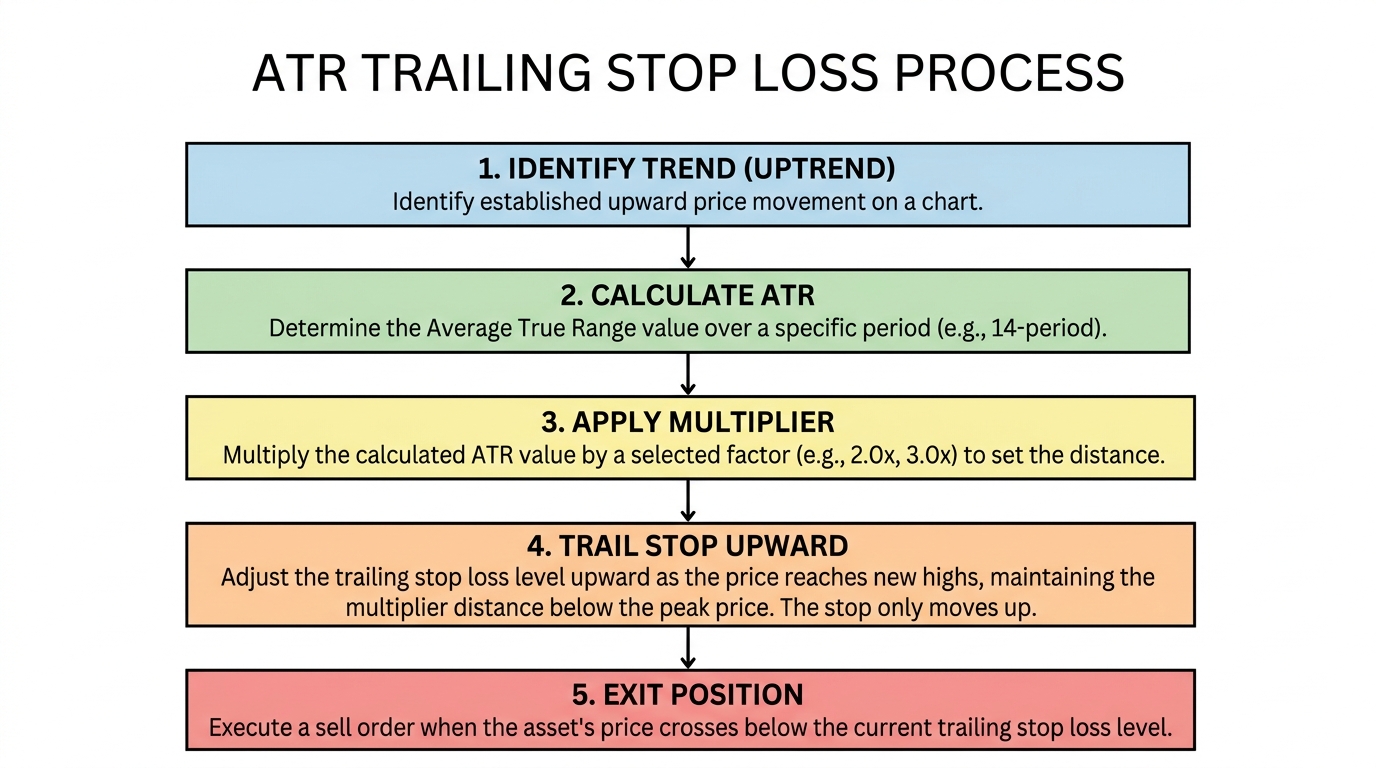 ATR TRAILING STOP LOSS PROCESS

1. IDENTIFY TREND (UPTREND)
Identify established upward price movement on a chart.

2. CALCULATE ATR
Determine the Average True Range value over a specific period (e.g., 14-period).

3. APPLY MULTIPLIER
Multiply the calculated ATR value by a selected factor (e.g., 2.0x, 3.0x) to set the distance.

4. TRAIL STOP UPWARD
Adjust the trailing stop loss level upward as the price reaches new highs, maintaining the multiplier distance below the peak price. The stop only moves up.

5. EXIT POSITION
Execute a sell order when the asset's price crosses below the current trailing stop loss level.